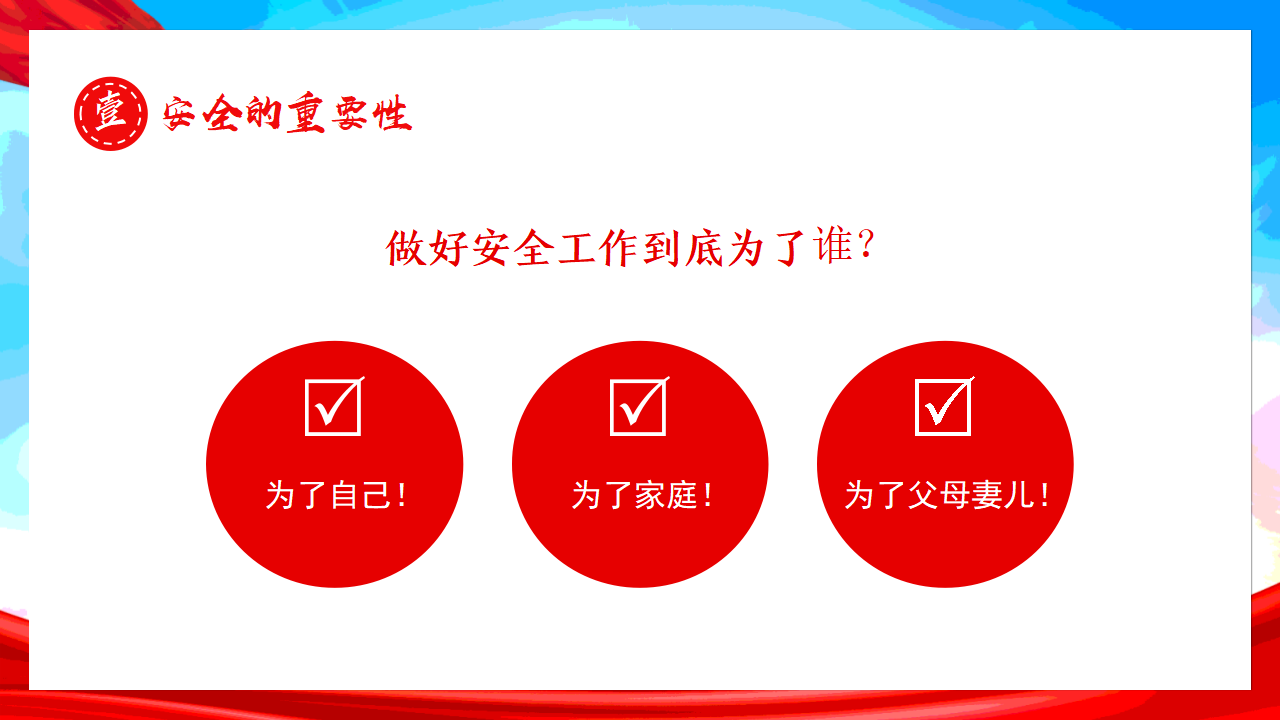 壹 安全的重要性

做好安全工作到底为了谁?

为了自己!

为了家庭!

为了父母妻儿!